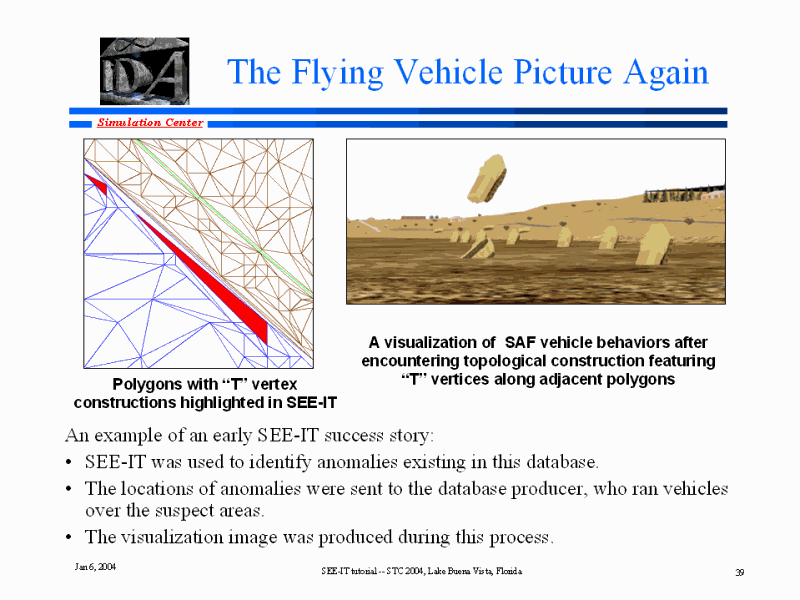 IDA

The Flying Vehicle Picture Again

Simulation Center

Polygons with “T” vertex constructions highlighted in SEE-IT

A visualization of SAF vehicle behaviors after encountering topological construction featuring “T” vertices along adjacent polygons

An example of an early SEE-IT success story:

• SEE-IT was used to identify anomalies existing in this database.

• The locations of anomalies were sent to the database producer, who ran vehicles over the suspect areas.

• The visualization image was produced during this process.

Jan 6, 2004

SEE-IT tutorial -- STC 2004, Lake Buena Vista, Florida

39